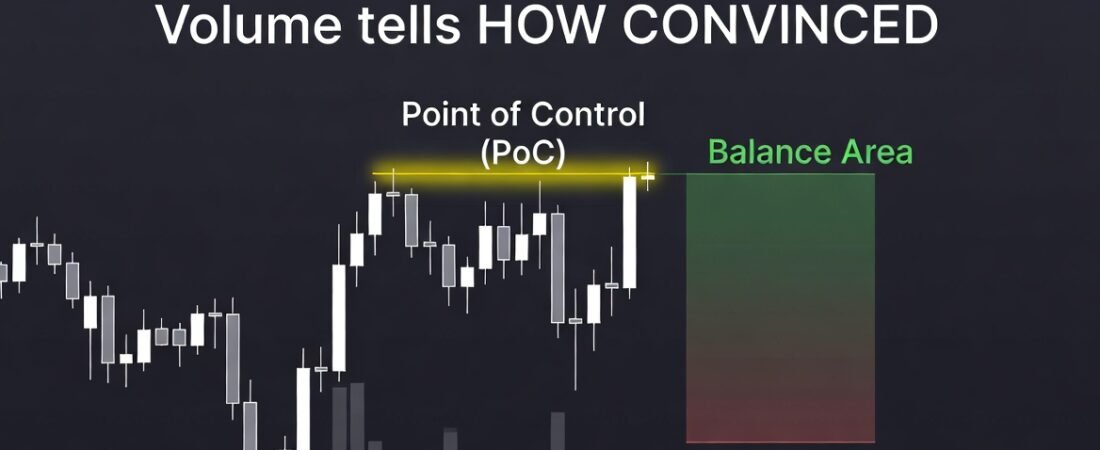 Volume tells HOW CONVINCED

Point of Control (PoC)

Balance Area